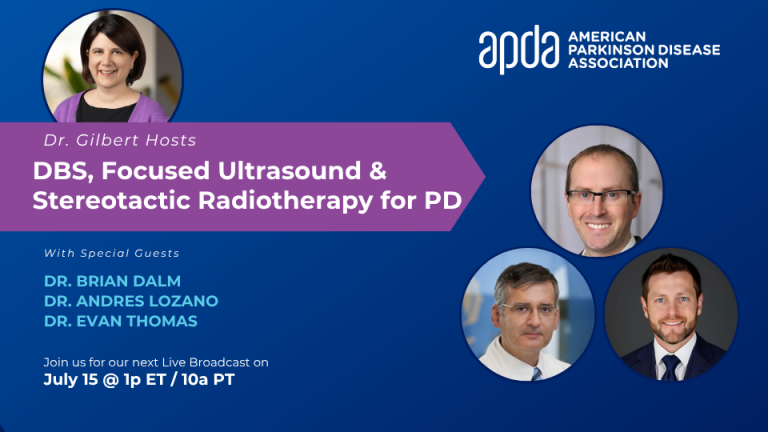 apda AMERICAN PARKINSON DISEASE ASSOCIATION

Dr. Gilbert Hosts

DBS, Focused Ultrasound & Stereotactic Radiotherapy for PD

With Special Guests

DR. BRIAN DALM
DR. ANDRES LOZANO
DR. EVAN THOMAS

Join us for our next Live Broadcast on
July 15 @ 1p ET / 10a PT